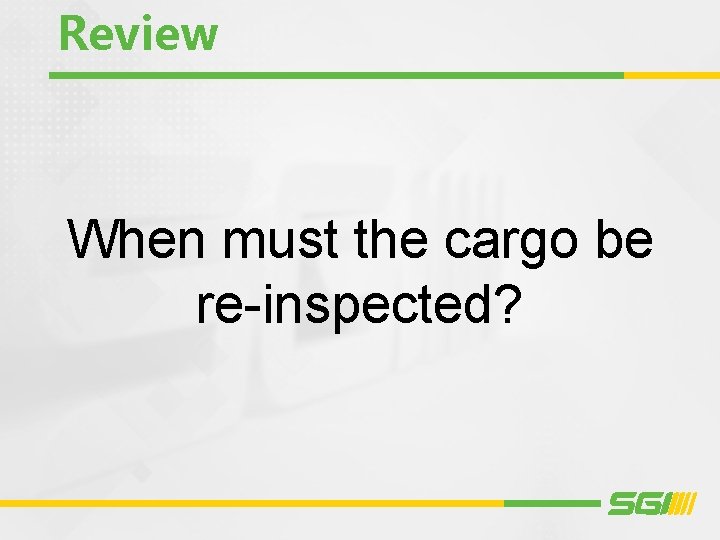 Review

When must the cargo be re-inspected?

SGI